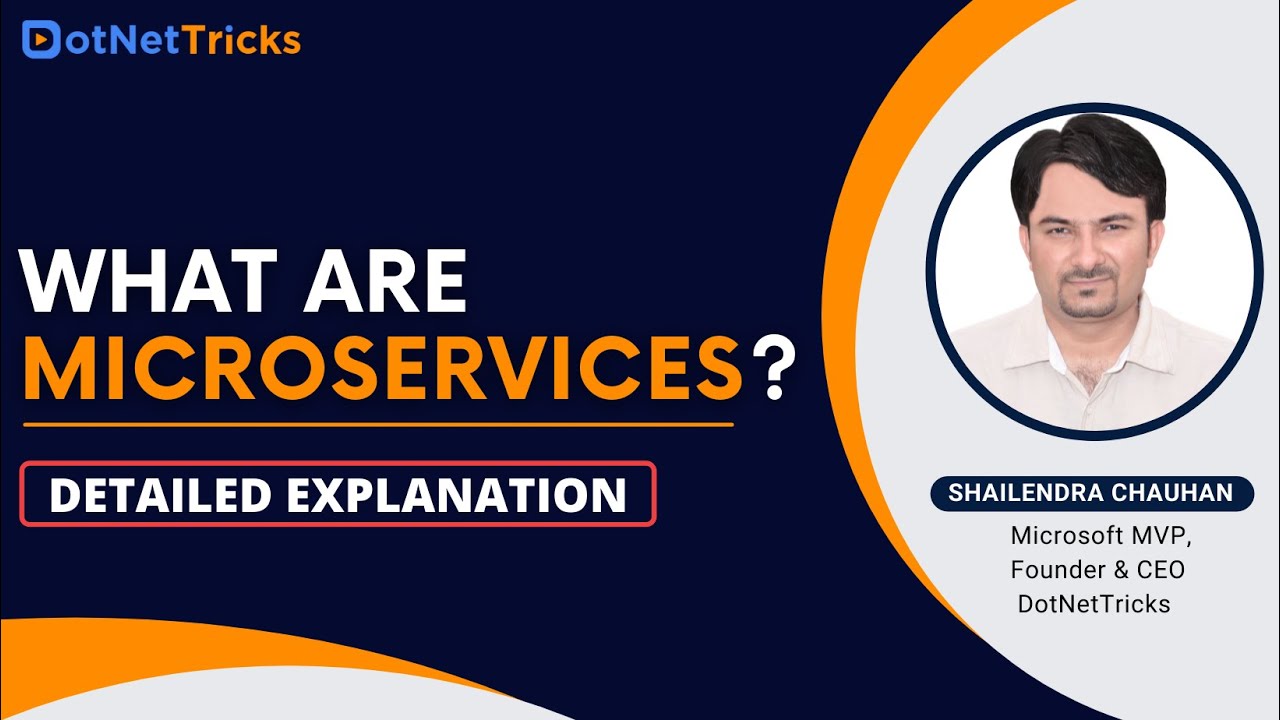 DotNetTricks

WHAT ARE MICROSERVICES?

DETAILED EXPLANATION

SHAILENDRA CHAUHAN

Microsoft MVP,
Founder & CEO
DotNetTricks